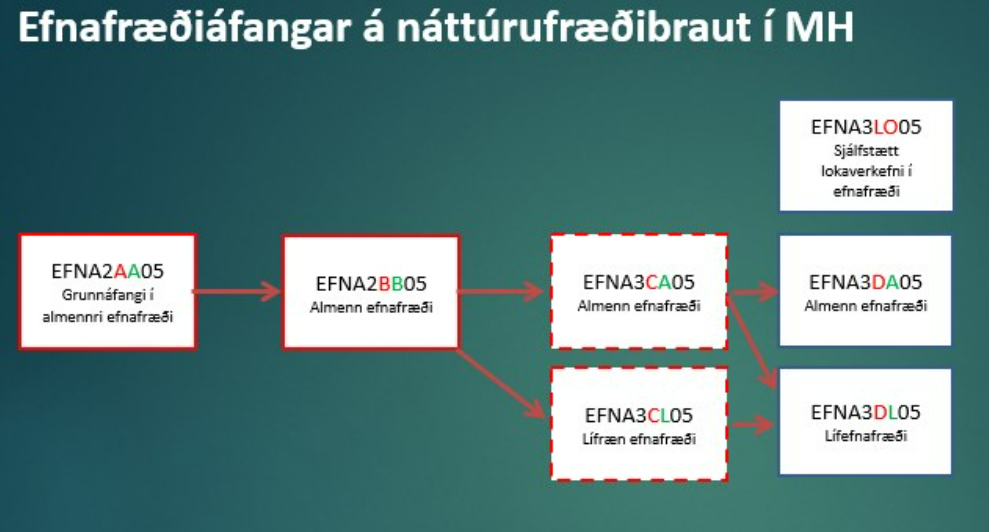 Efnafræðiáfangar á náttúrufræðibraut í MH

EFNA3LO05
Sjálfstætt lokaverkefni í efnafræði

EFNA2AA05
Grunnáfangi í almennri efnafræði

EFNA2BB05
Almenn efnafræði

EFNA3CA05
Almenn efnafræði

EFNA3DA05
Almenn efnafræði

EFNA3CL05
Lífræn efnafræði

EFNA3DL05
Lífefnafræði